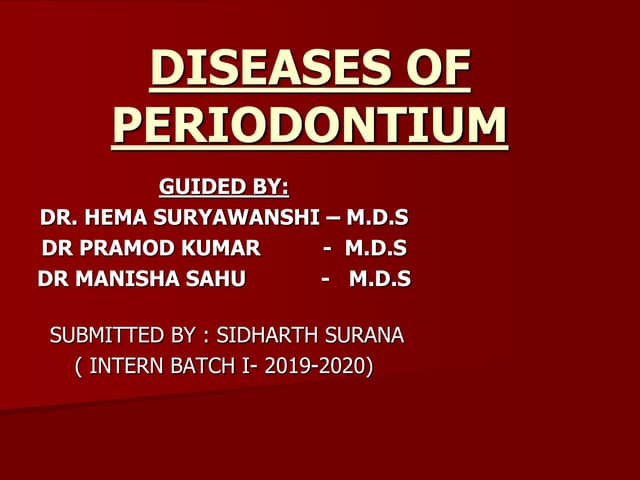 DISEASES OF PERIODONTIUM

GUIDED BY:
DR. HEMA SURYAWANSHI – M.D.S
DR PRAMOD KUMAR - M.D.S
DR MANISHA SAHU - M.D.S

SUBMITTED BY : SIDHARTH SURANA
( INTERN BATCH I- 2019-2020)